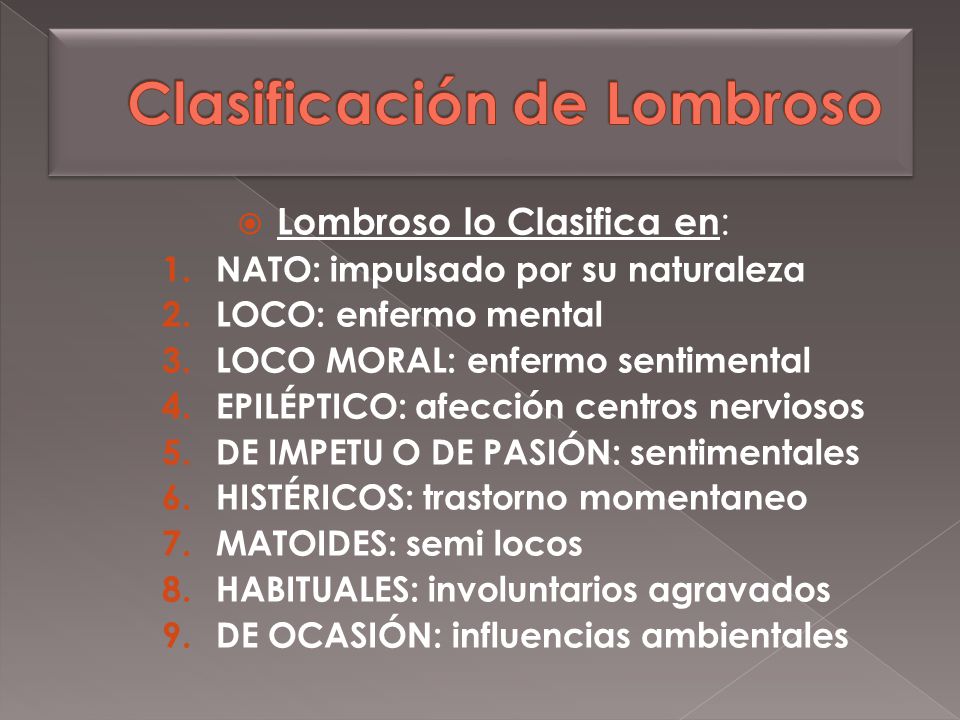 Clasificación de Lombroso

Lombroso lo Clasifica en:

1. NATO: impulsado por su naturaleza
2. LOCO: enfermo mental
3. LOCO MORAL: enfermo sentimental
4. EPILÉPTICO: afección centros nerviosos
5. DE IMPETU O DE PASIÓN: sentimentales
6. HISTÉRICOS: trastorno momentaneo
7. MATOIDES: semi locos
8. HABITUALES: involuntarios agravados
9. DE OCASIÓN: influencias ambientales